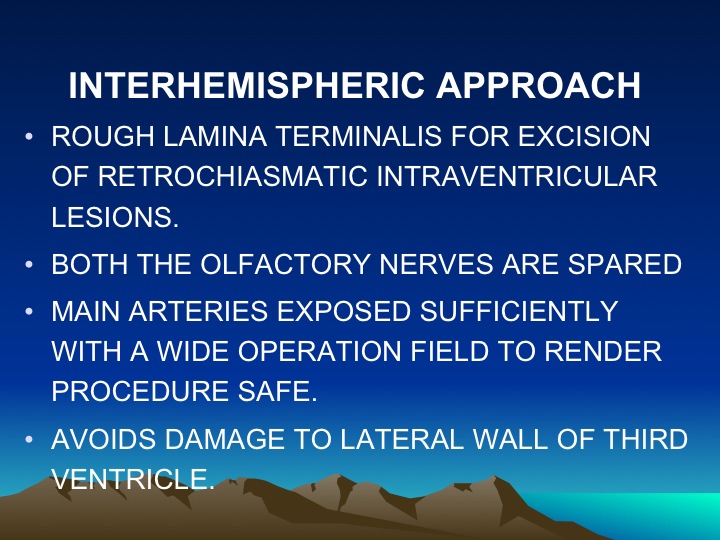 INTERHEMISPHERIC APPROACH

• ROUGH LAMINA TERMINALIS FOR EXCISION OF RETROCHIASMATIC INTRAVENTRICULAR LESIONS.

• BOTH THE OLFACTORY NERVES ARE SPARED

• MAIN ARTERIES EXPOSED SUFFICIENTLY WITH A WIDE OPERATION FIELD TO RENDER PROCEDURE SAFE.

• AVOIDS DAMAGE TO LATERAL WALL OF THIRD VENTRICLE.